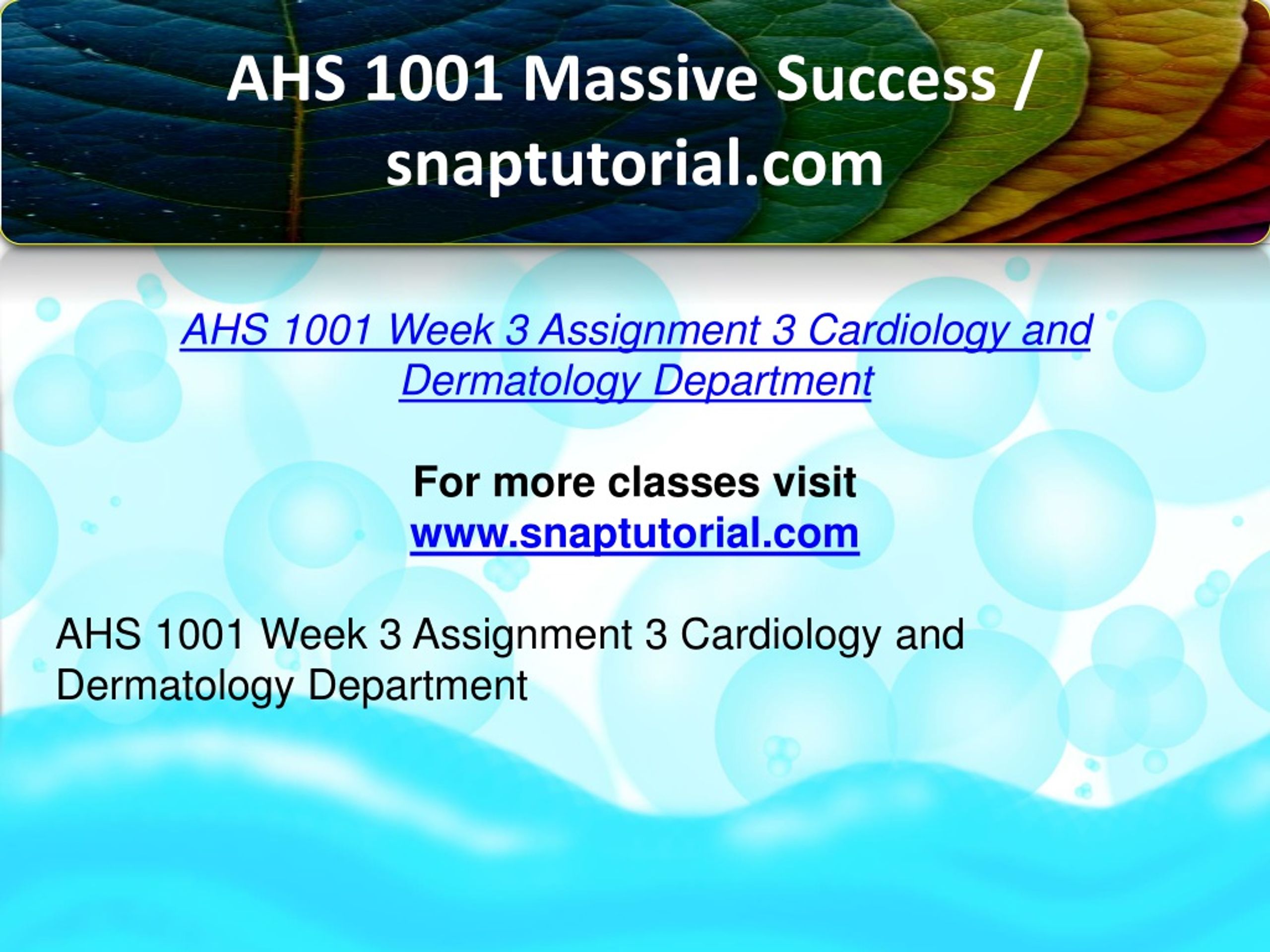 AHS 1001 Massive Success / snaptutorial.com

AHS 1001 Week 3 Assignment 3 Cardiology and Dermatology Department

For more classes visit
www.snaptutorial.com

AHS 1001 Week 3 Assignment 3 Cardiology and Dermatology Department